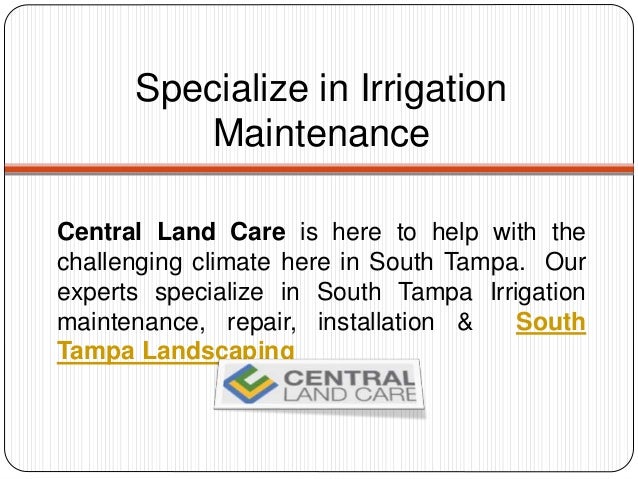 Specialize in Irrigation Maintenance

Central Land Care is here to help with the challenging climate here in South Tampa. Our experts specialize in South Tampa Irrigation maintenance, repair, installation & South Tampa Landscaping

CENTRAL LAND CARE